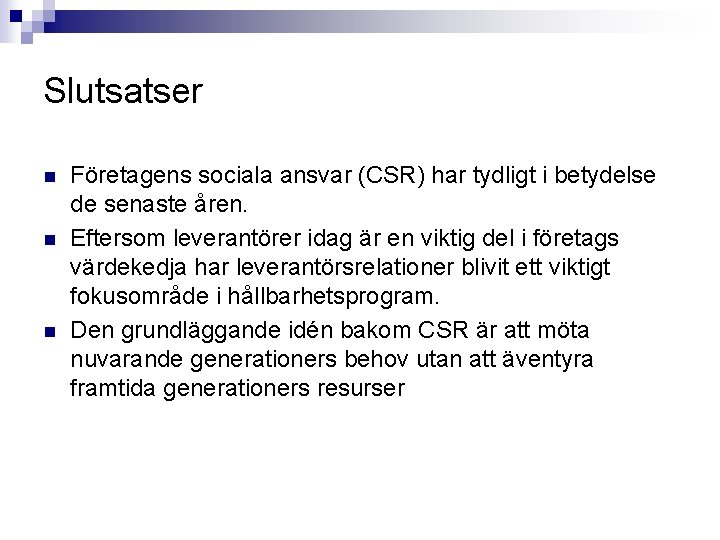 Slutsatser

- Företagens sociala ansvar (CSR) har tydligt i betydelse de senaste åren.
- Eftersom leverantörer idag är en viktig del i företags värdekedja har leverantörsrelationer blivit ett viktigt fokusområde i hållbarhetsprogram.
- Den grundläggande idén bakom CSR är att möta nuvarande generationers behov utan att äventyra framtida generationers resurser